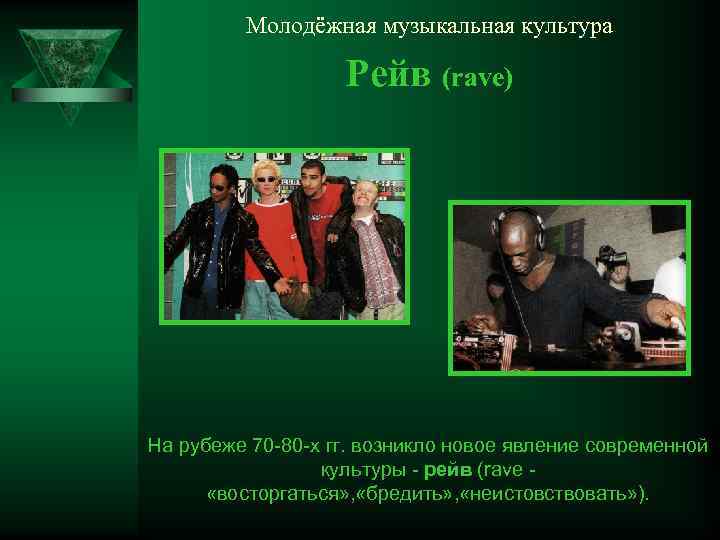 Молодёжная музыкальная культура

Рейв (rave)

На рубеже 70-80-х гг. возникло новое явление современной культуры - рейв (rave - «восторгаться»,«бредить»,«неистовствовать»).